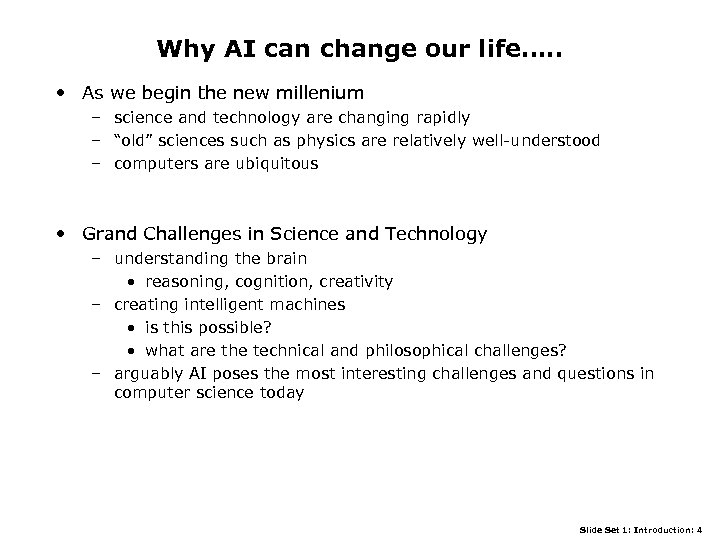 Why AI can change our life.....

• As we begin the new millenium
– science and technology are changing rapidly
– "old" sciences such as physics are relatively well-understood
– computers are ubiquitous

• Grand Challenges in Science and Technology
– understanding the brain
• reasoning, cognition, creativity
– creating intelligent machines
• is this possible?
• what are the technical and philosophical challenges?
– arguably AI poses the most interesting challenges and questions in computer science today

Slide Set 1: Introduction: 4